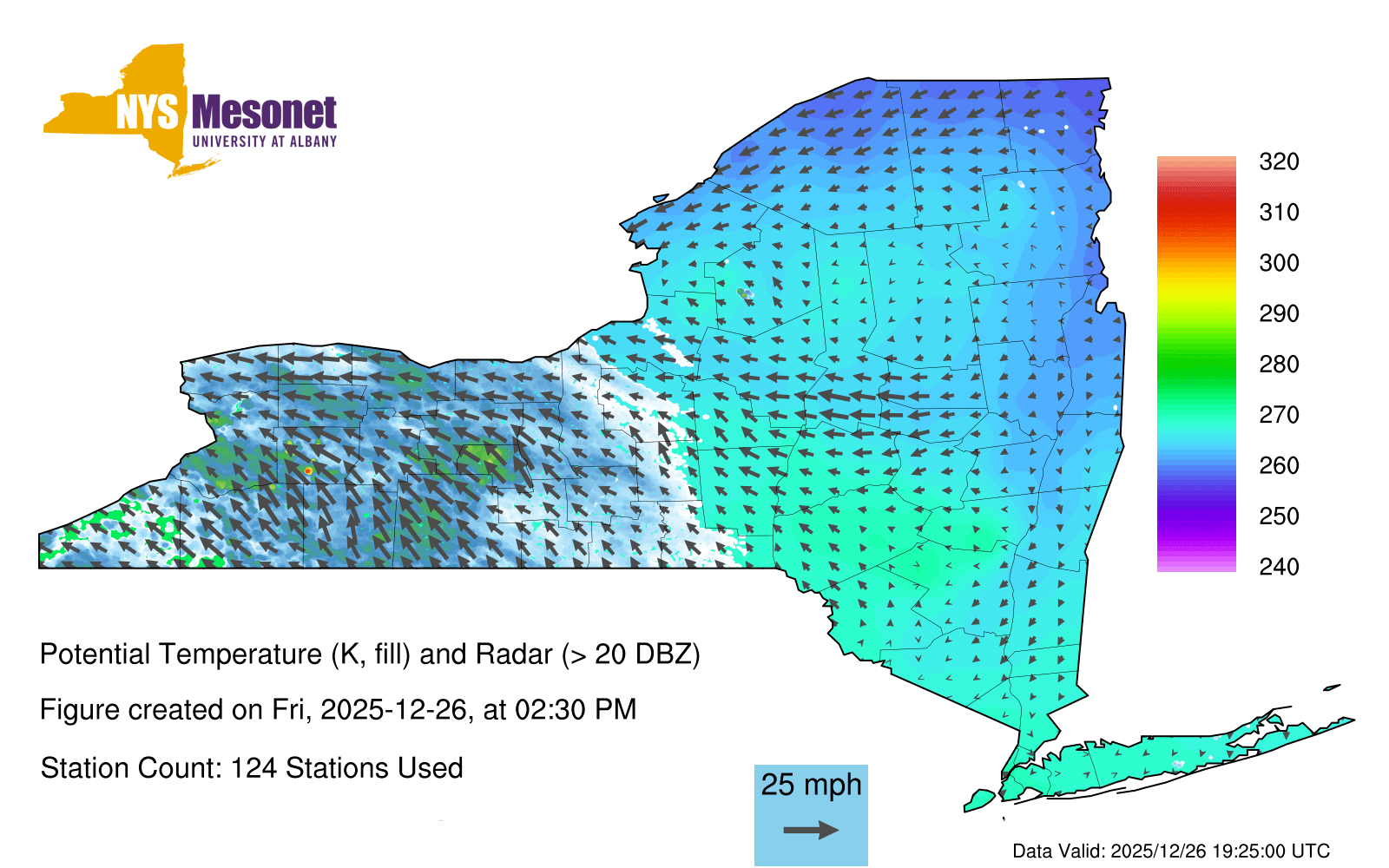 NYS Mesonet
UNIVERSITY AT ALBANY

320
310
300
290
280
270
260
250
240

Potential Temperature (K, fill) and Radar (> 20 DBZ)

Figure created on Fri, 2025-12-26, at 02:30 PM

Station Count: 124 Stations Used

25 mph

Data Valid: 2025/12/26 19:25:00 UTC